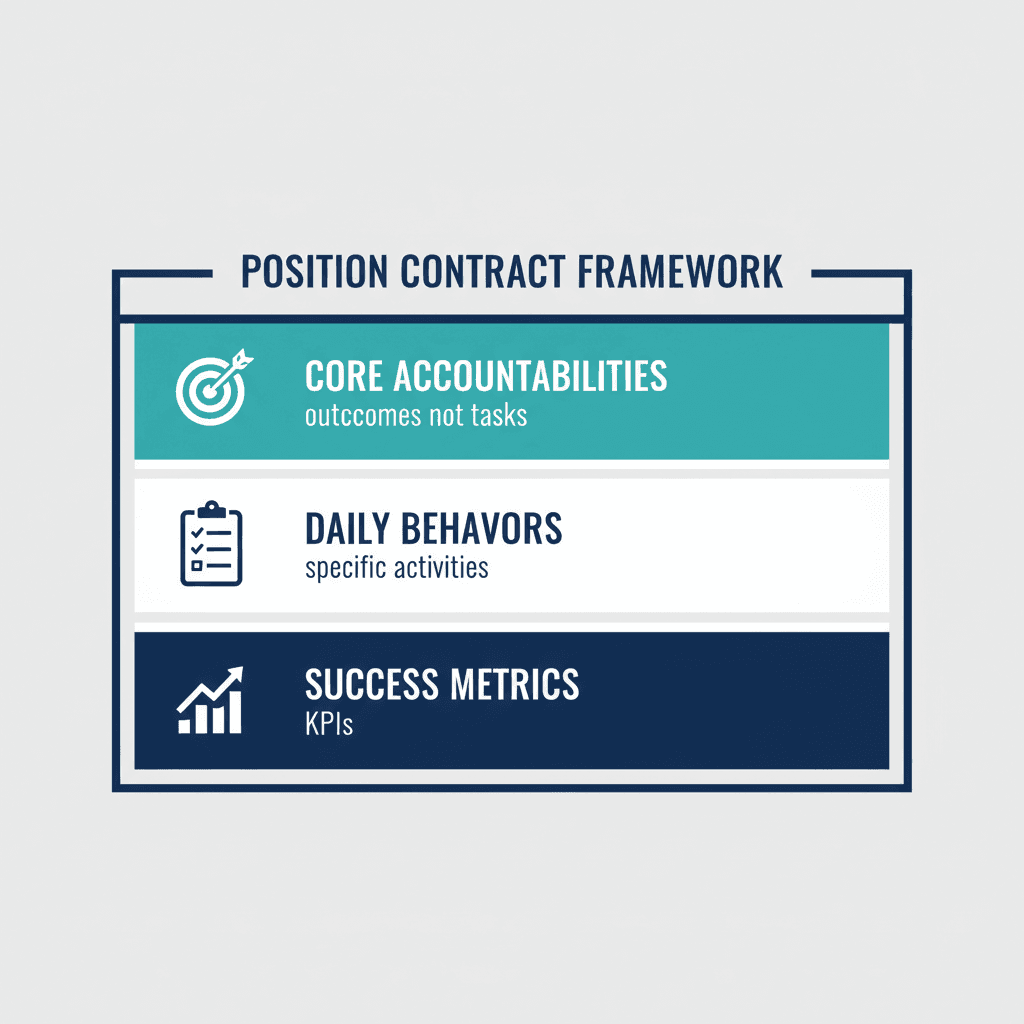 POSITION CONTRACT FRAMEWORK

CORE ACCOUNTABILITIES
outccomes not tasks

DAILY BEHAVORS
specific activities

SUCCESS METRICS
KPIs